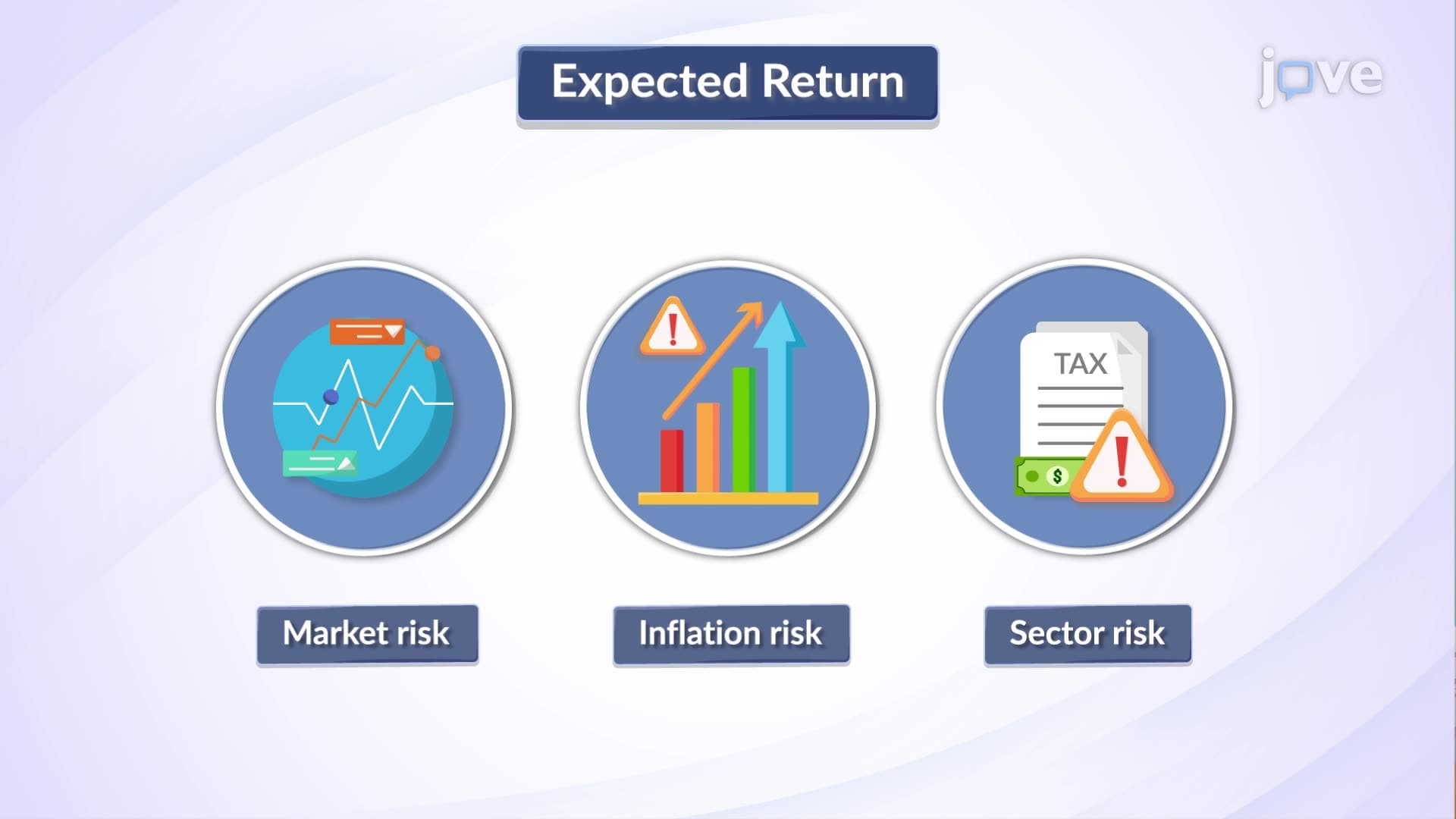 Expected Return

jove

TAX

$

Market risk

Inflation risk

Sector risk